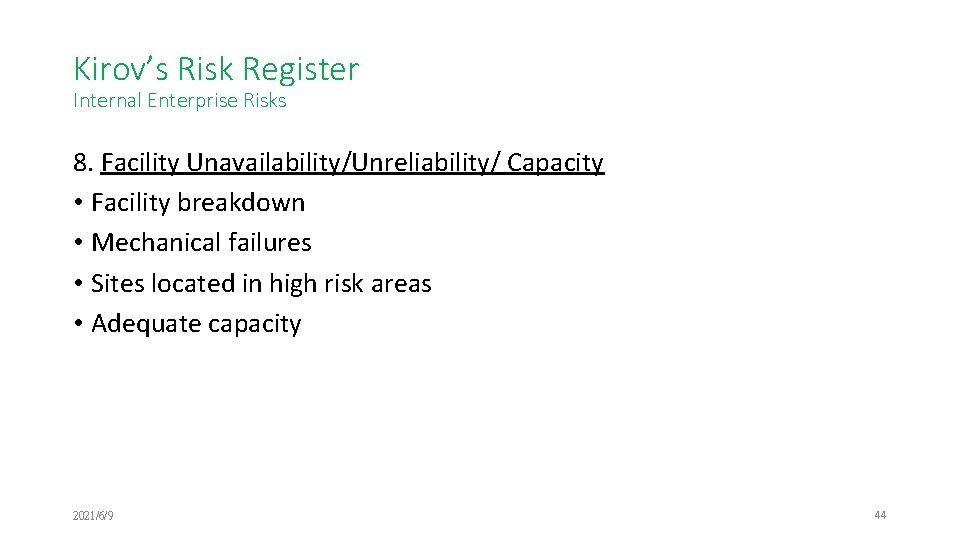 Kirov's Risk Register
Internal Enterprise Risks

8. Facility Unavailability/Unreliability/ Capacity
• Facility breakdown
• Mechanical failures
• Sites located in high risk areas
• Adequate capacity

2021/6/9

44